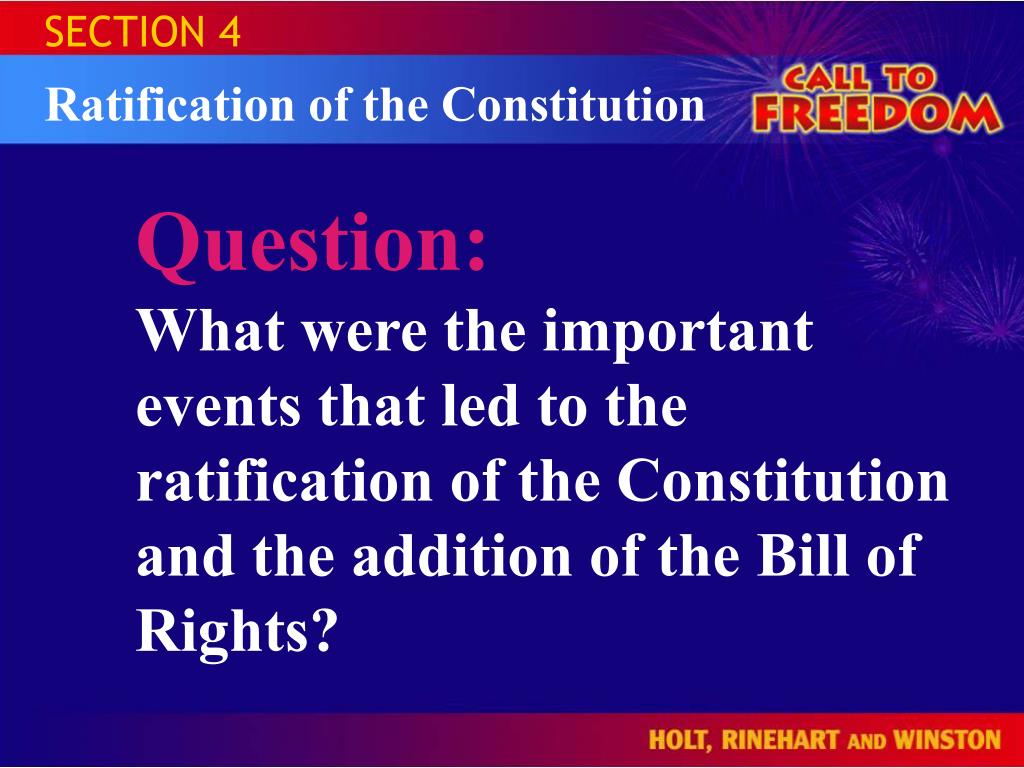 SECTION 4

Ratification of the Constitution

CALL TO FREEDOM

Question:
What were the important events that led to the ratification of the Constitution and the addition of the Bill of Rights?

HOLT, RINEHART AND WINSTON